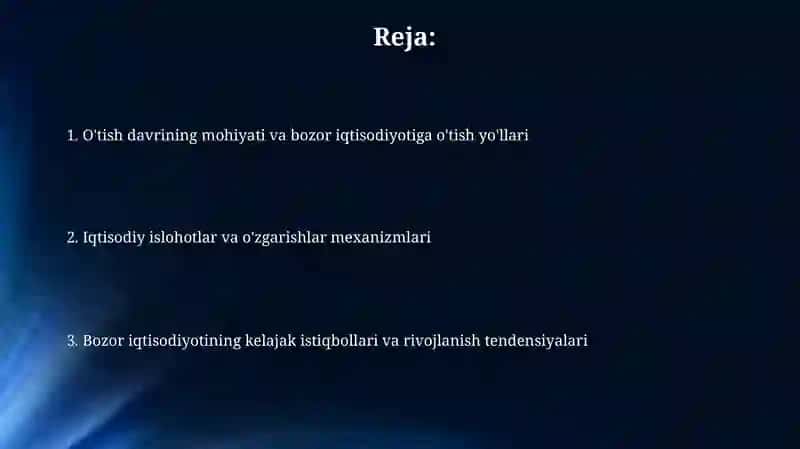 Reja:

1. O'tish davrining mohiyati va bozor iqtisodiyotiga o'tish yo'llari

2. Iqtisodiy islohotlar va o'zgarishlar mexanizmlari

3. Bozor iqtisodiyotining kelajak istiqbollari va rivojlanish tendensiyalari